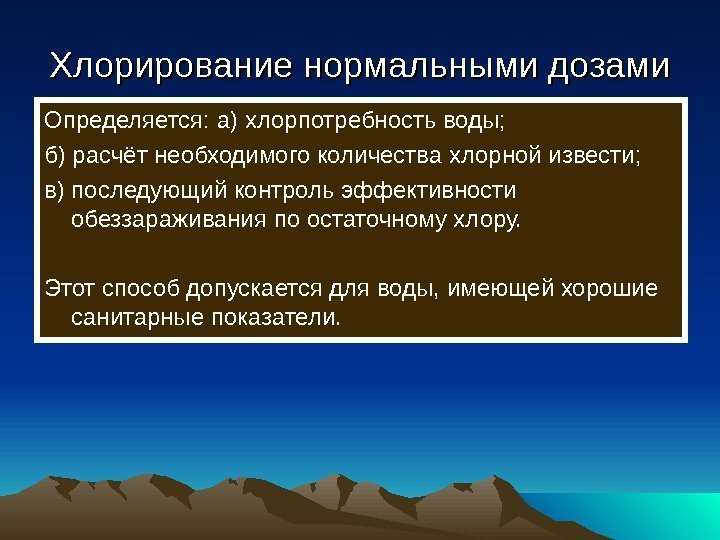 Хлорирование нормальными дозами

Определяется: а) хлорпотребность воды;

б) расчёт необходимого количества хлорной извести;

в) последующий контроль эффективности обеззараживания по остаточному хлору.

Этот способ допускается для воды, имеющей хорошие санитарные показатели.